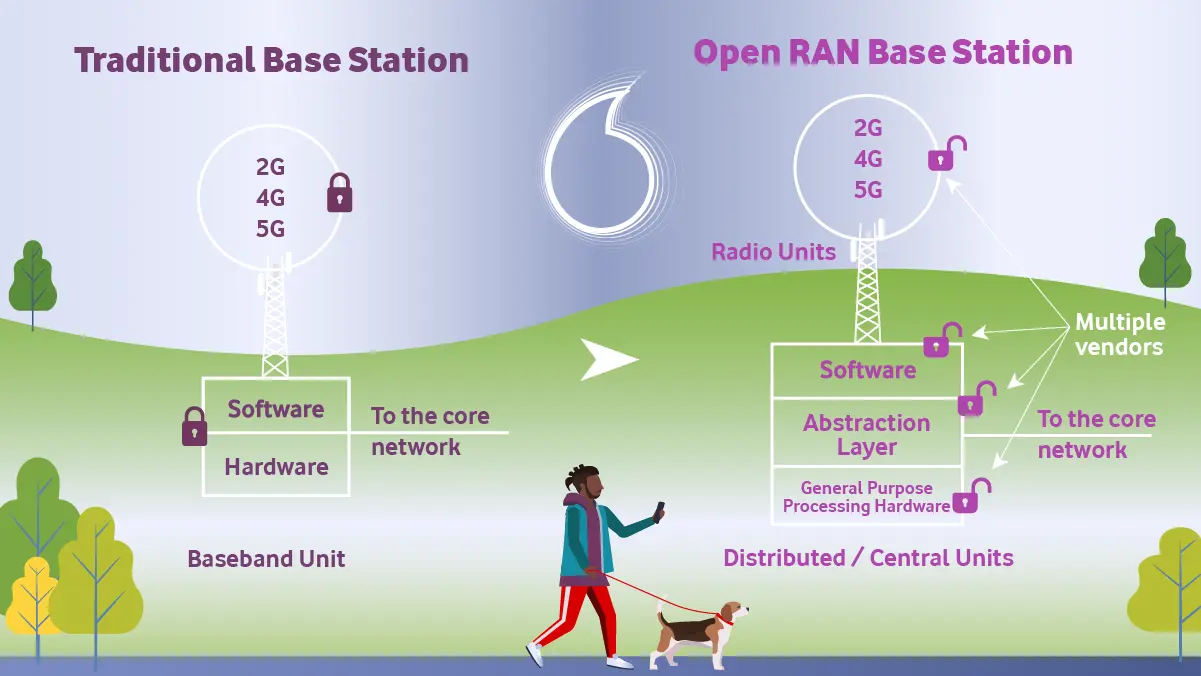 Traditional Base Station

2G
4G
5G

Software
Hardware

To the core network

Baseband Unit

Open RAN Base Station

2G
4G
5G

Radio Units

Multiple vendors

Software
Abstraction Layer
General Purpose Processing Hardware

To the core network

Distributed / Central Units